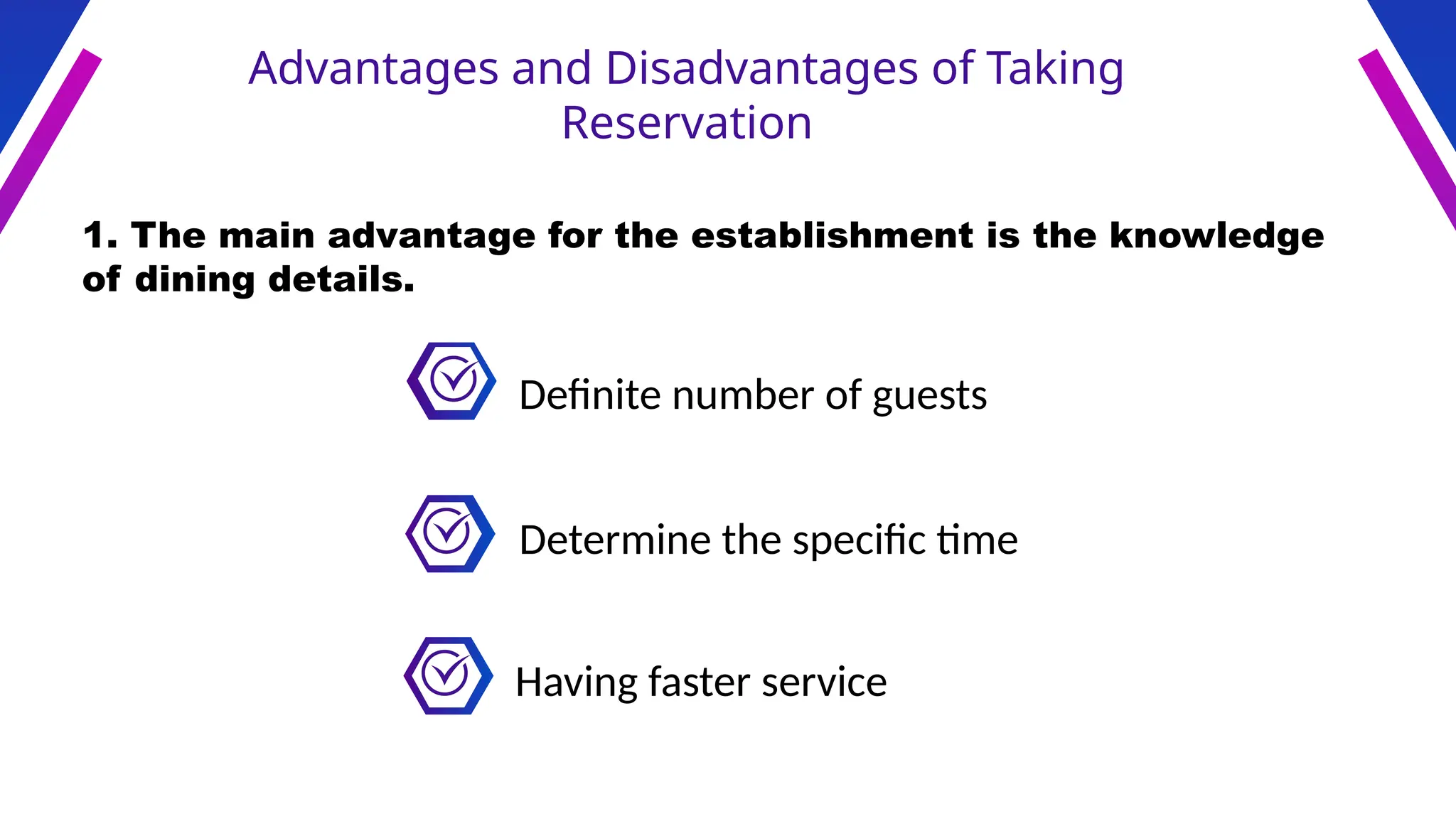 Advantages and Disadvantages of Taking Reservation

1. The main advantage for the establishment is the knowledge of dining details.

Definite number of guests

Determine the specific time

Having faster service